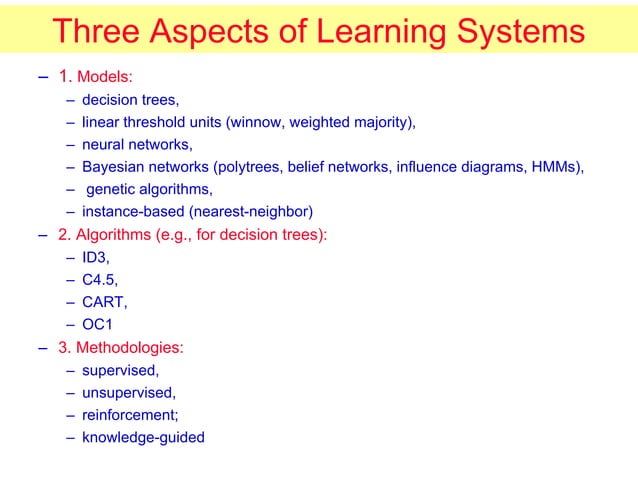 Three Aspects of Learning Systems

– 1. Models:
– decision trees,
– linear threshold units (winnow, weighted majority),
– neural networks,
– Bayesian networks (polytrees, belief networks, influence diagrams, HMMs),
– genetic algorithms,
– instance-based (nearest-neighbor)
– 2. Algorithms (e.g., for decision trees):
– ID3,
– C4.5,
– CART,
– OC1
– 3. Methodologies:
– supervised,
– unsupervised,
– reinforcement;
– knowledge-guided